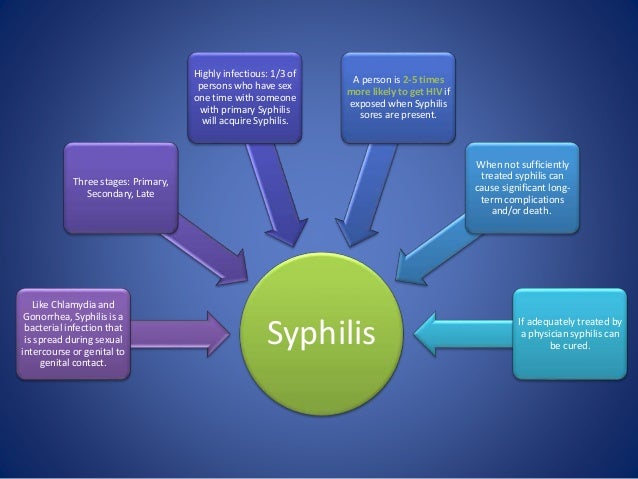 Like Chlamydia and Gonorrhea, Syphilis is a bacterial infection that is spread during sexual intercourse or genital to genital contact.

Three stages: Primary, Secondary, Late

Highly infectious: 1/3 of persons who have sex one time with someone with primary Syphilis will acquire Syphilis.

A person is 2-5 times more likely to get HIV if exposed when Syphilis sores are present.

When not sufficiently treated syphilis can cause significant long-term complications and/or death.

If adequately treated by a physician syphilis can be cured.

Syphilis